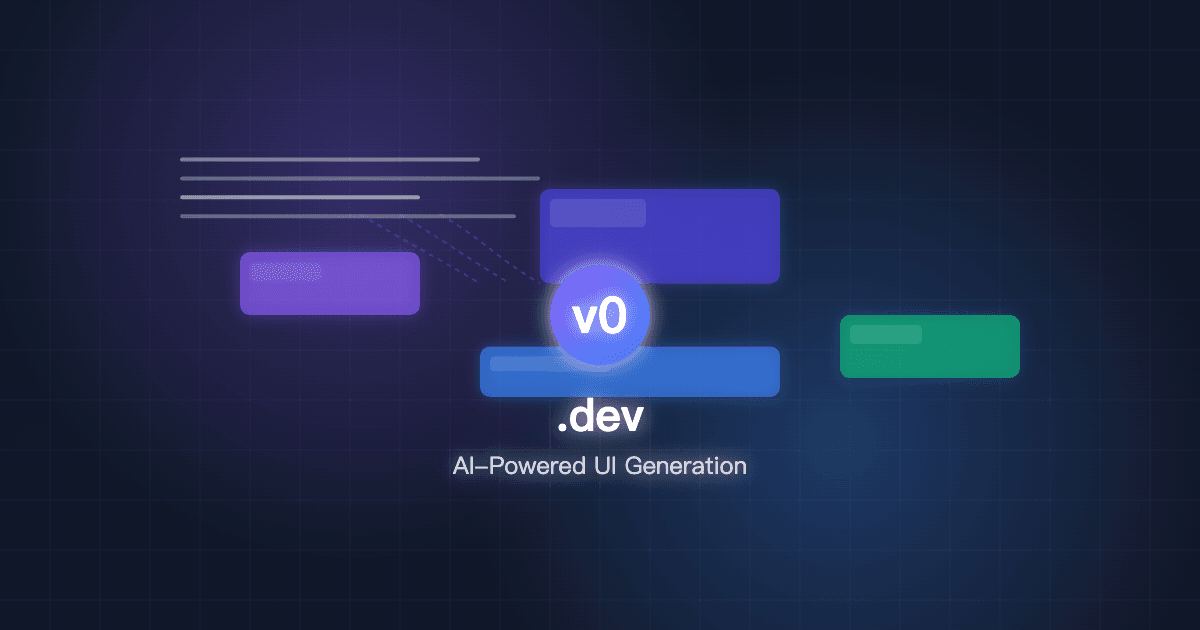 v0

.dev

AI-Powered UI Generation